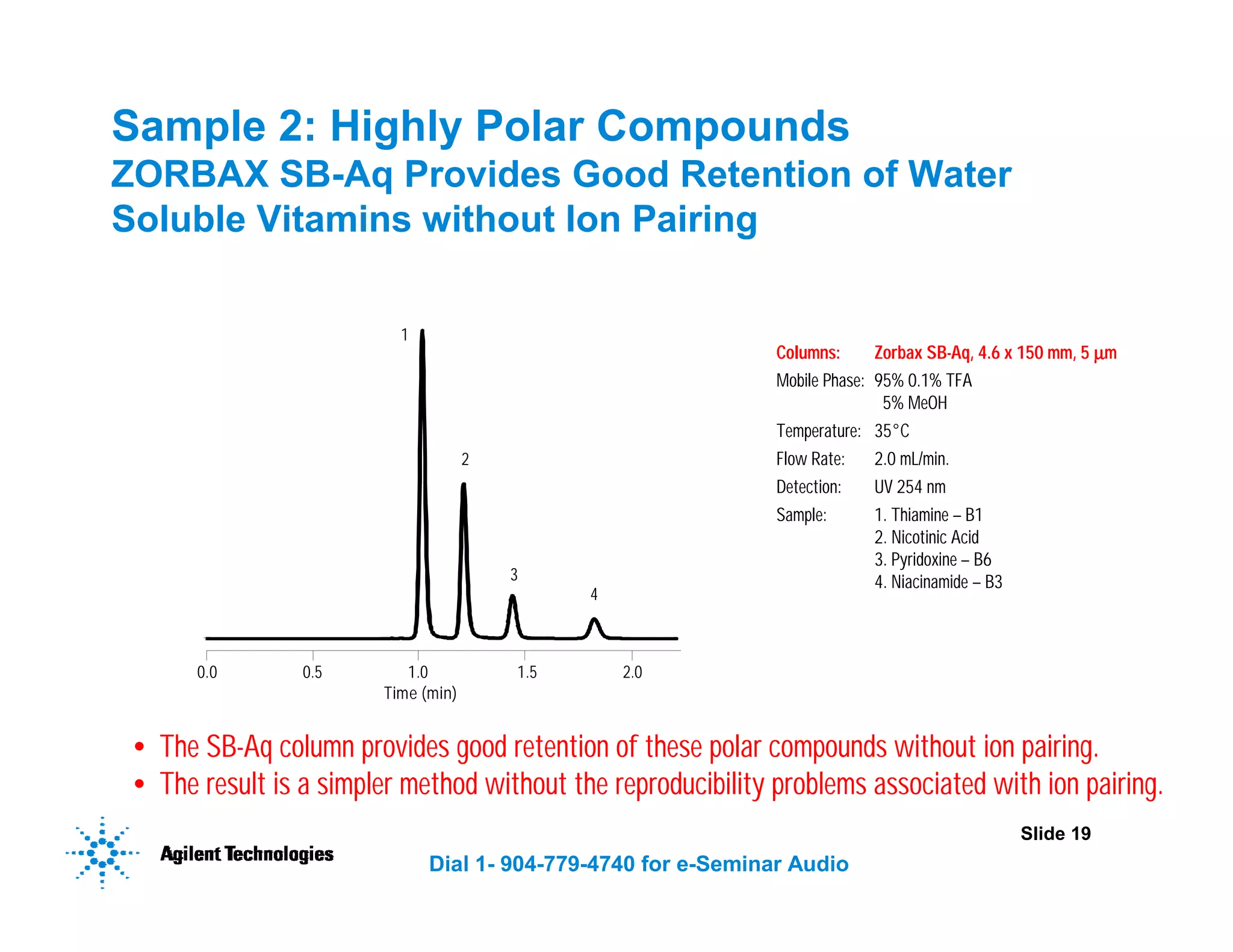 Sample 2: Highly Polar Compounds
ZORBAX SB-Aq Provides Good Retention of Water Soluble Vitamins without Ion Pairing

1
2
3
4

0.0 0.5 1.0 1.5 2.0
Time (min)

Columns: Zorbax SB-Aq, 4.6 x 150 mm, 5 µm
Mobile Phase: 95% 0.1% TFA
5% MeOH
Temperature: 35°C
Flow Rate: 2.0 mL/min.
Detection: UV 254 nm
Sample: 1. Thiamine – B1
2. Nicotinic Acid
3. Pyridoxine – B6
4. Niacinamide – B3

• The SB-Aq column provides good retention of these polar compounds without ion pairing.
• The result is a simpler method without the reproducibility problems associated with ion pairing.

Agilent Technologies

Dial 1- 904-779-4740 for e-Seminar Audio

Slide 19